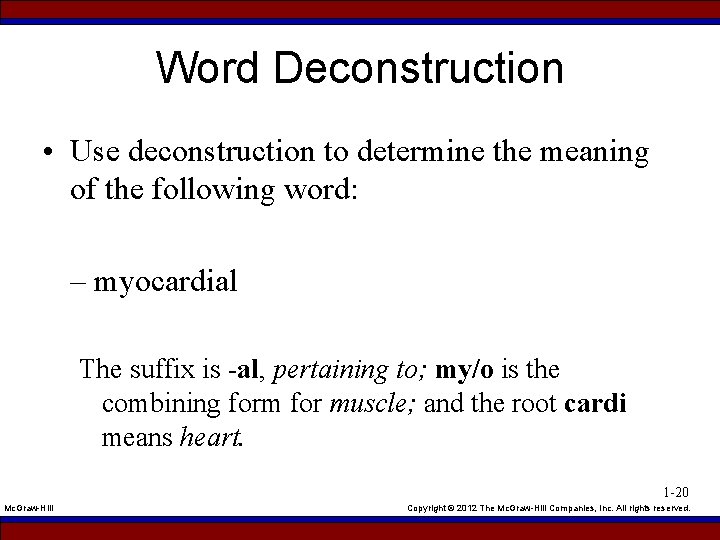 Word Deconstruction

• Use deconstruction to determine the meaning of the following word:

– myocardial

The suffix is -al, pertaining to; my/o is the combining form for muscle; and the root cardi means heart.

1-20

McGraw-Hill

Copyright © 2012 The McGraw-Hill Companies, Inc. All rights reserved.